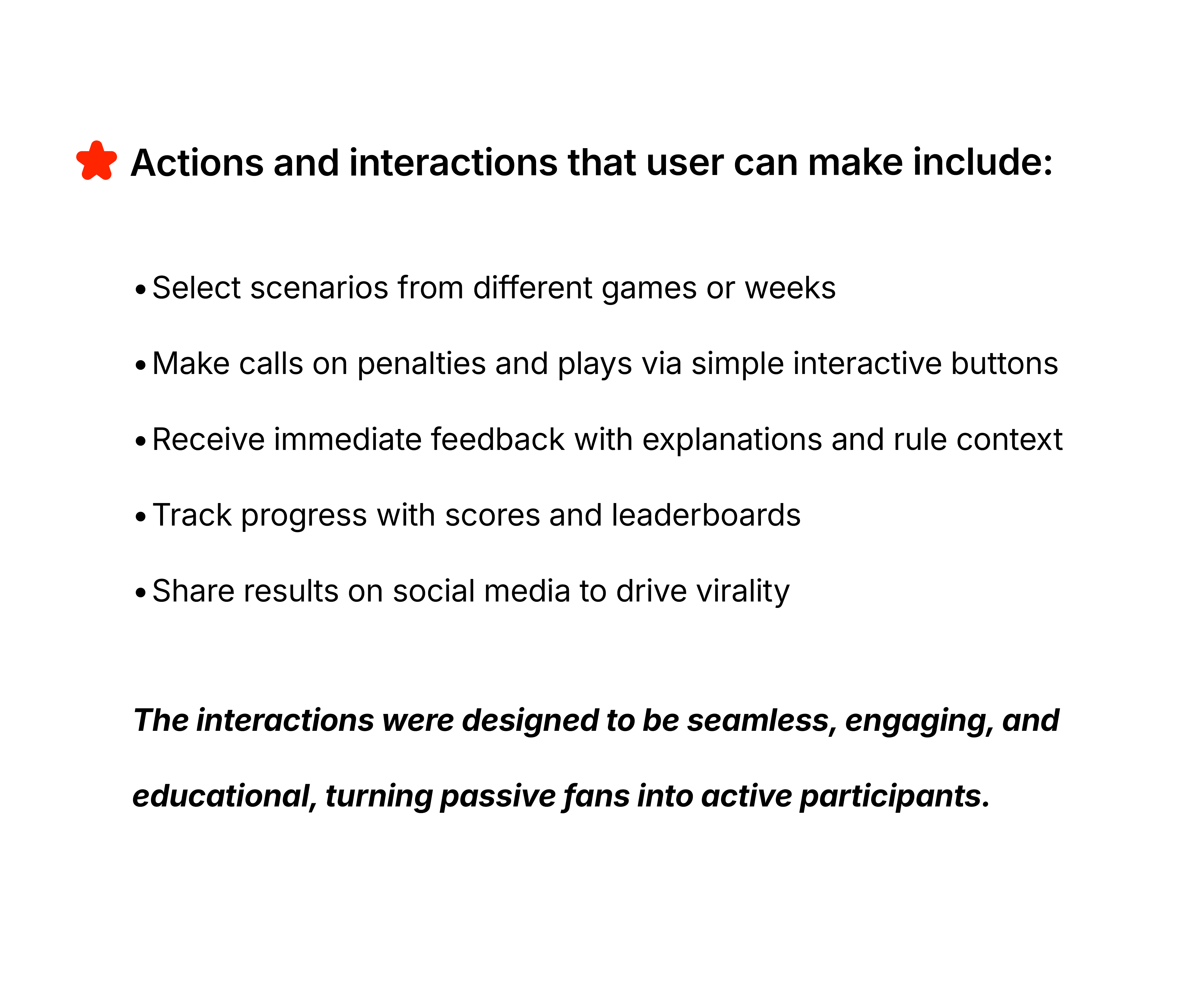 Actions and interactions that user can make include:

• Select scenarios from different games or weeks

• Make calls on penalties and plays via simple interactive buttons

• Receive immediate feedback with explanations and rule context

• Track progress with scores and leaderboards

• Share results on social media to drive virality

The interactions were designed to be seamless, engaging, and educational, turning passive fans into active participants.